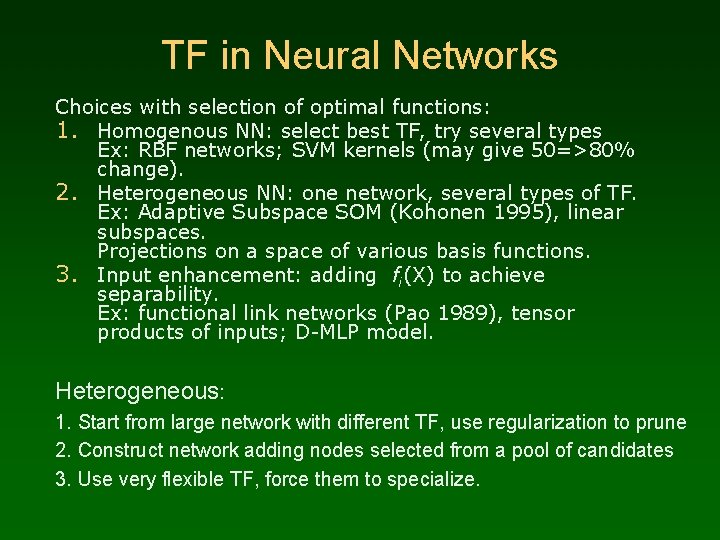 TF in Neural Networks

Choices with selection of optimal functions:

1. Homogenous NN: select best TF, try several types
Ex: RBF networks; SVM kernels (may give 50=>80% change).

2. Heterogeneous NN: one network, several types of TF.
Ex: Adaptive Subspace SOM (Kohonen 1995), linear subspaces.
Projections on a space of various basis functions.

3. Input enhancement: adding $f_i(X)$ to achieve separability.
Ex: functional link networks (Pao 1989), tensor products of inputs; D-MLP model.

Heterogeneous:

1. Start from large network with different TF, use regularization to prune

2. Construct network adding nodes selected from a pool of candidates

3. Use very flexible TF, force them to specialize.